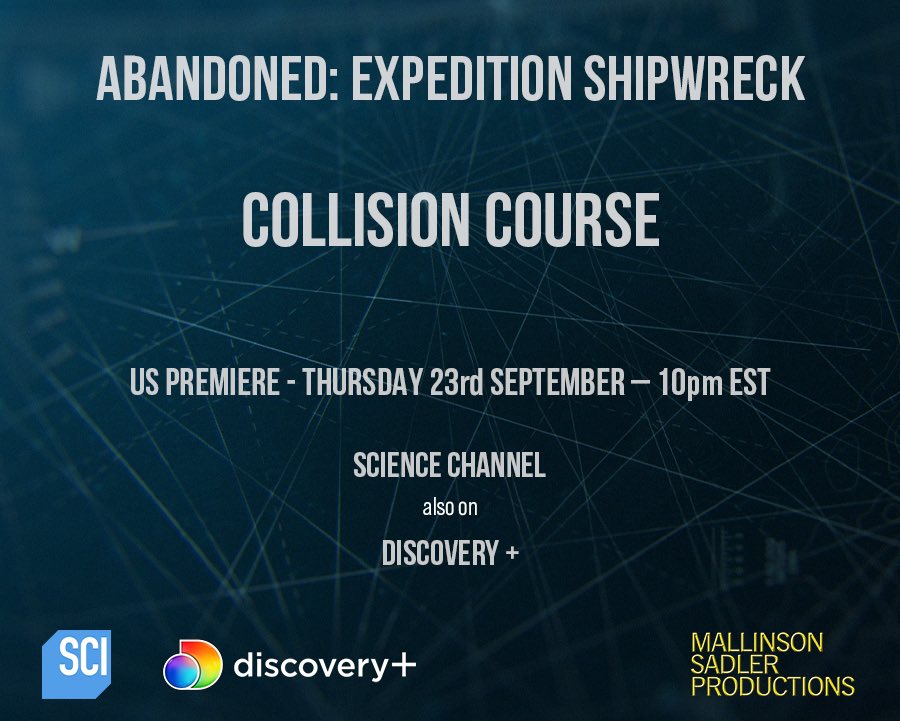 ABANDONED: EXPEDITION SHIPWRECK

COLLISION COURSE

US PREMIERE - THURSDAY 23rd SEPTEMBER — 10pm EST

SCIENCE CHANNEL

also on

DISCOVERY +

SCI

discovery+

MALLINSON
SADLER
PRODUCTIONS